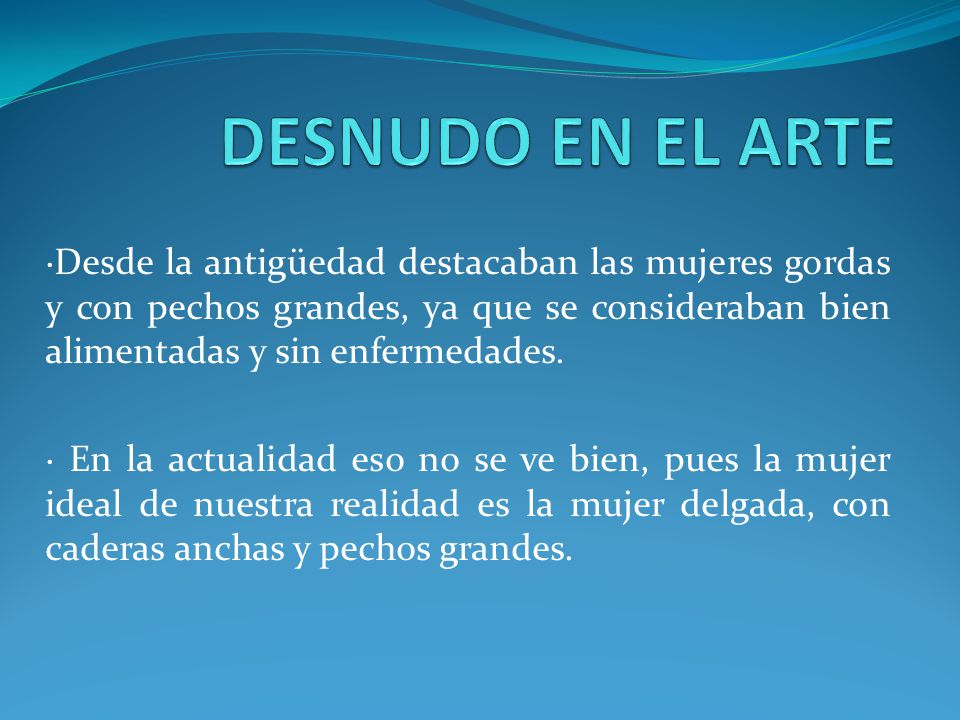 DESNUDO EN EL ARTE

·Desde la antigüedad destacaban las mujeres gordas y con pechos grandes, ya que se consideraban bien alimentadas y sin enfermedades.

· En la actualidad eso no se ve bien, pues la mujer ideal de nuestra realidad es la mujer delgada, con caderas anchas y pechos grandes.